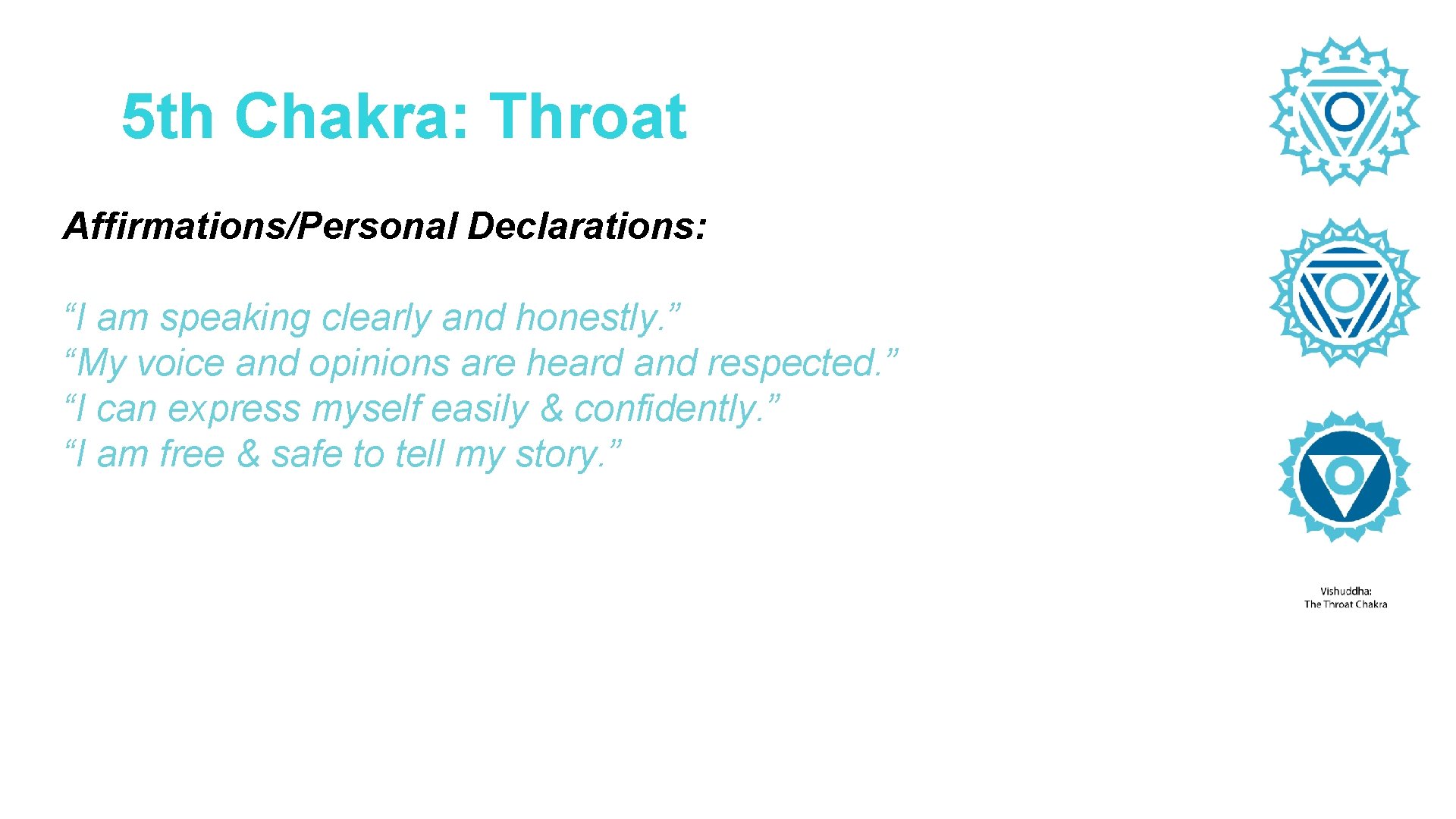 5th Chakra: Throat

Affirmations/Personal Declarations:

“I am speaking clearly and honestly.”
“My voice and opinions are heard and respected.”
“I can express myself easily & confidently.”
“I am free & safe to tell my story.”

Vishuddha:
The Throat Chakra